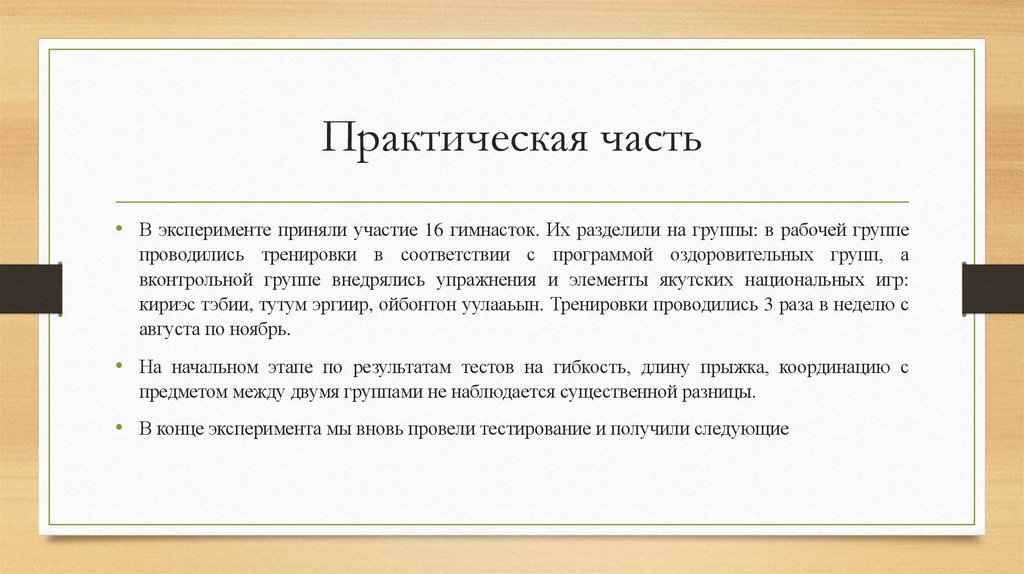 Практическая часть

• В эксперименте приняли участие 16 гимнасток. Их разделили на группы: в рабочей группе проводились тренировки в соответствии с программой оздоровительных групп, а вконтрольной группе внедрялись упражнения и элементы якутских национальных игр: кириэс тэбии, тутум эргиир, ойбонтон уулааьын. Тренировки проводились 3 раза в неделю с августа по ноябрь.

• На начальном этапе по результатам тестов на гибкость, длину прыжка, координацию с предметом между двумя группами не наблюдается существенной разницы.

• В конце эксперимента мы вновь провели тестирование и получили следующие